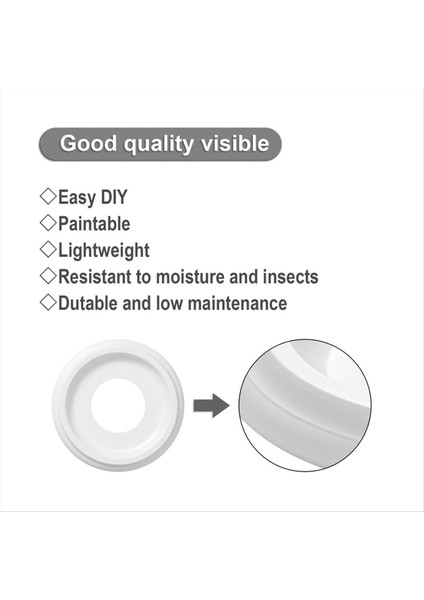 Good quality visible

◇Easy DIY
◇Paintable
◇Lightweight
◇Resistant to moisture and insects
◇Dutable and low maintenance